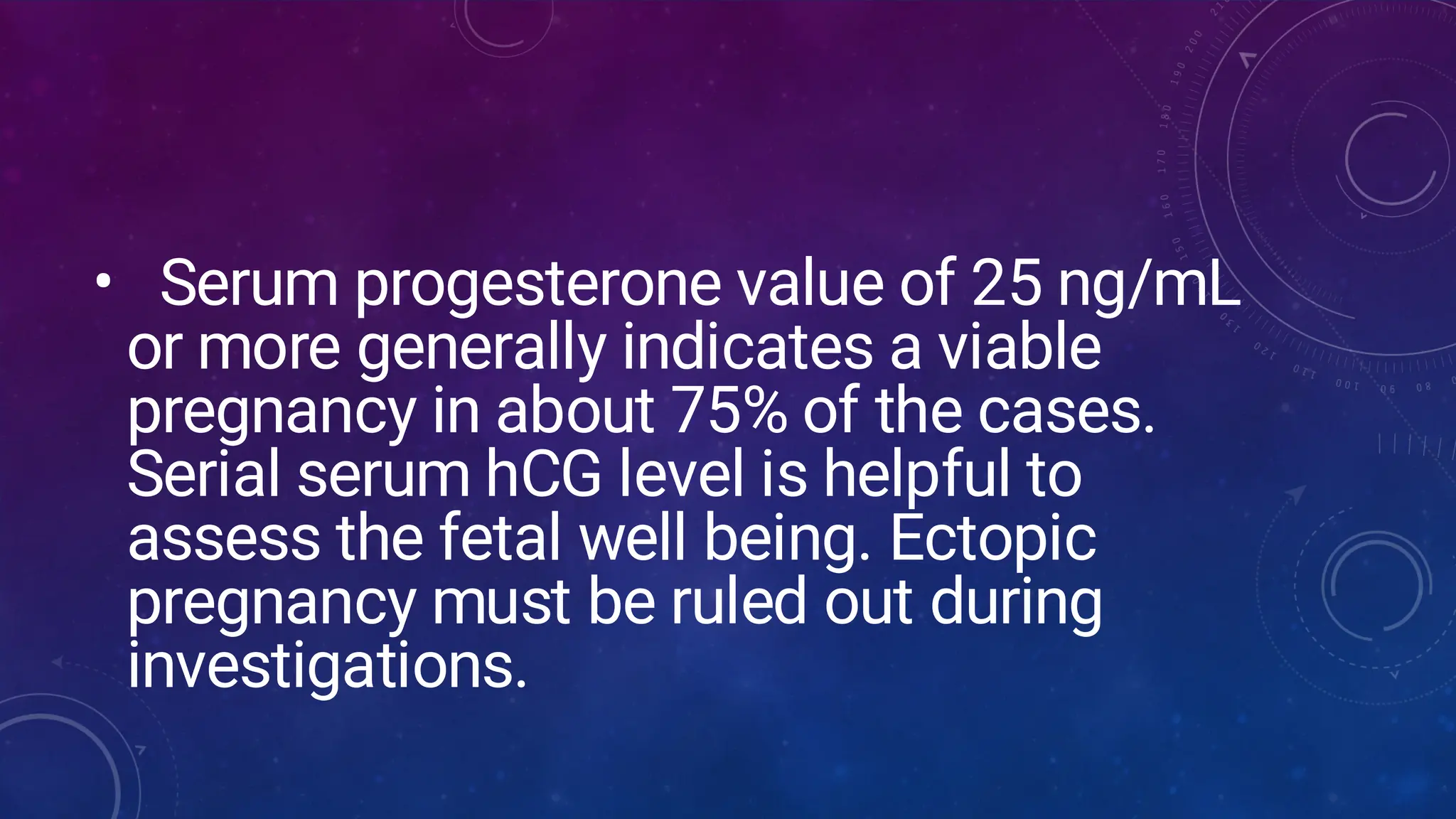 • Serum progesterone value of 25 ng/mL or more generally indicates a viable pregnancy in about 75% of the cases. Serial serum hCG level is helpful to assess the fetal well being. Ectopic pregnancy must be ruled out during investigations.